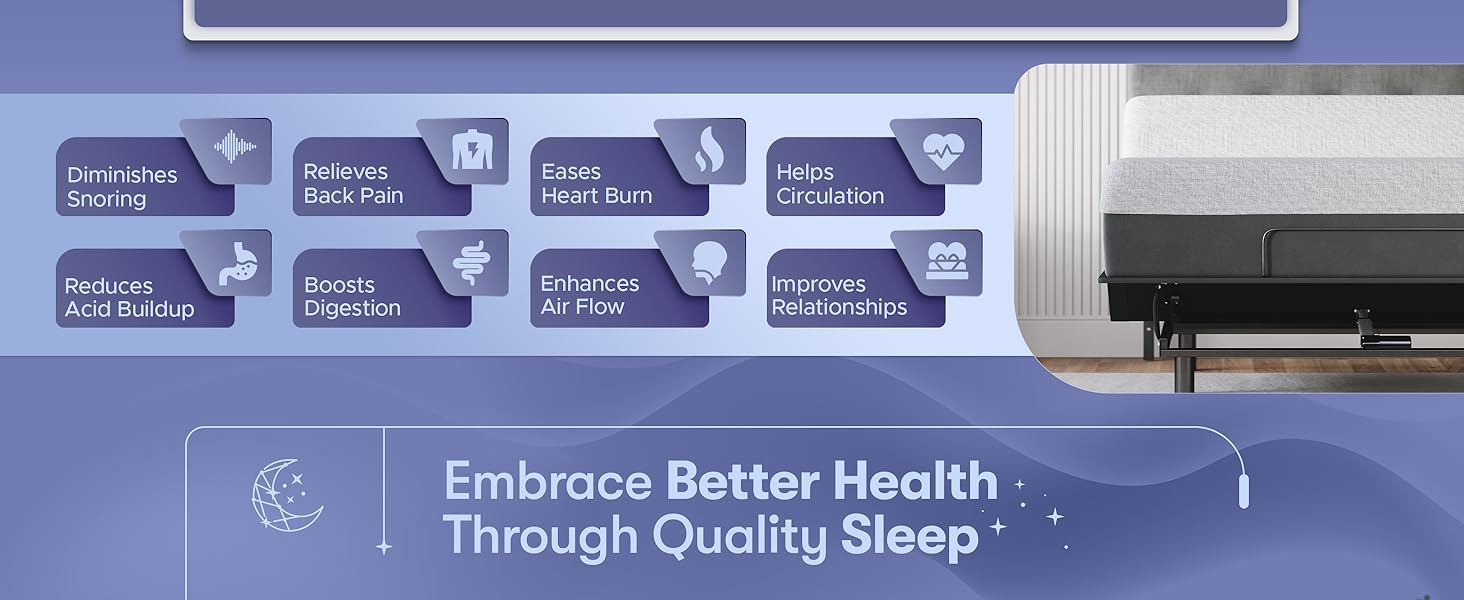 Diminishes Snoring

Relieves Back Pain

Eases Heart Burn

Helps Circulation

Reduces Acid Buildup

Boosts Digestion

Enhances Air Flow

Improves Relationships

Embrace Better Health Through Quality Sleep